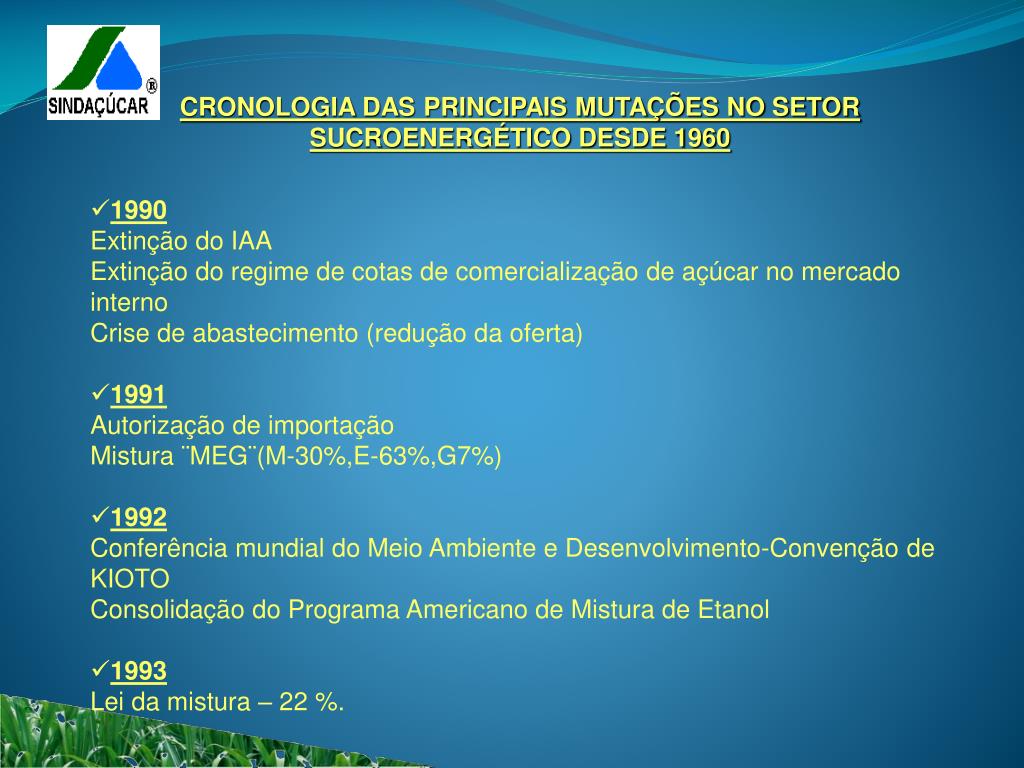 SINDAÇÚCAR ®

CRONOLOGIA DAS PRINCIPAIS MUTAÇÕES NO SETOR SUCROENERGÉTICO DESDE 1960

✓1990
Extinção do IAA
Extinção do regime de cotas de comercialização de açúcar no mercado interno
Crise de abastecimento (redução da oferta)

✓1991
Autorização de importação
Mistura ¨MEG¨(M-30%,E-63%,G7%)

✓1992
Conferência mundial do Meio Ambiente e Desenvolvimento-Convenção de KIOTO
Consolidação do Programa Americano de Mistura de Etanol

✓1993
Lei da mistura – 22 %.